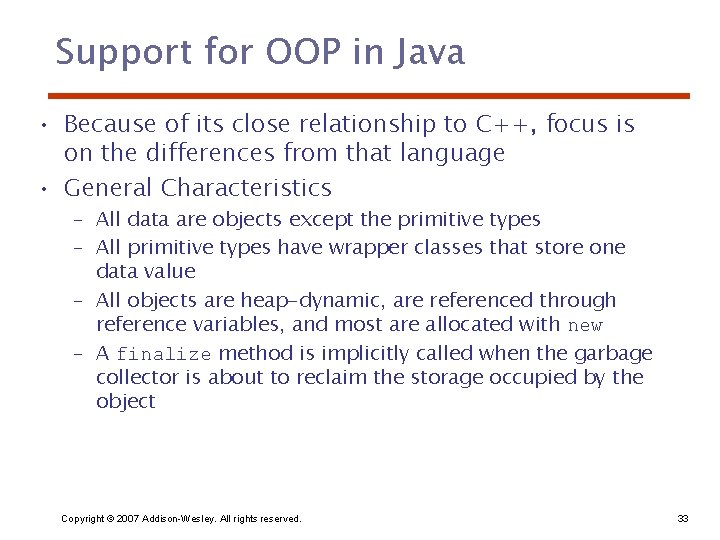 Support for OOP in Java

• Because of its close relationship to C++, focus is on the differences from that language
• General Characteristics
  – All data are objects except the primitive types
  – All primitive types have wrapper classes that store one data value
  – All objects are heap-dynamic, are referenced through reference variables, and most are allocated with new
  – A finalize method is implicitly called when the garbage collector is about to reclaim the storage occupied by the object

Copyright © 2007 Addison-Wesley. All rights reserved.

33